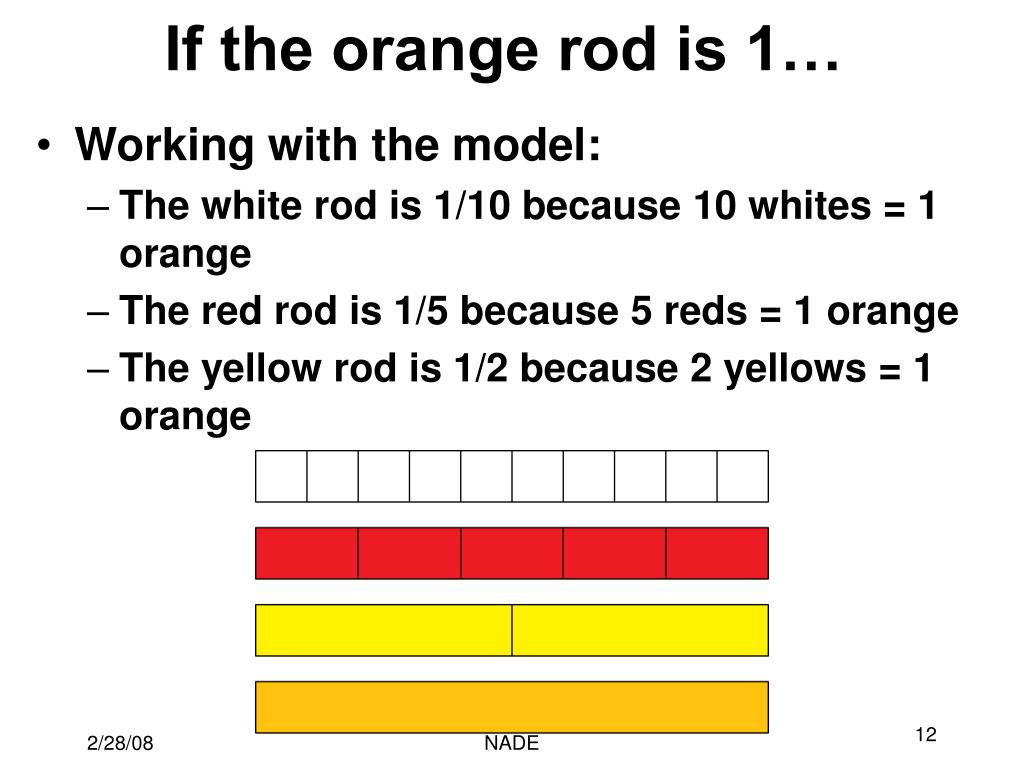 If the orange rod is 1…

• Working with the model:
– The white rod is 1/10 because 10 whites = 1 orange
– The red rod is 1/5 because 5 reds = 1 orange
– The yellow rod is 1/2 because 2 yellows = 1 orange

2/28/08
NADE
12